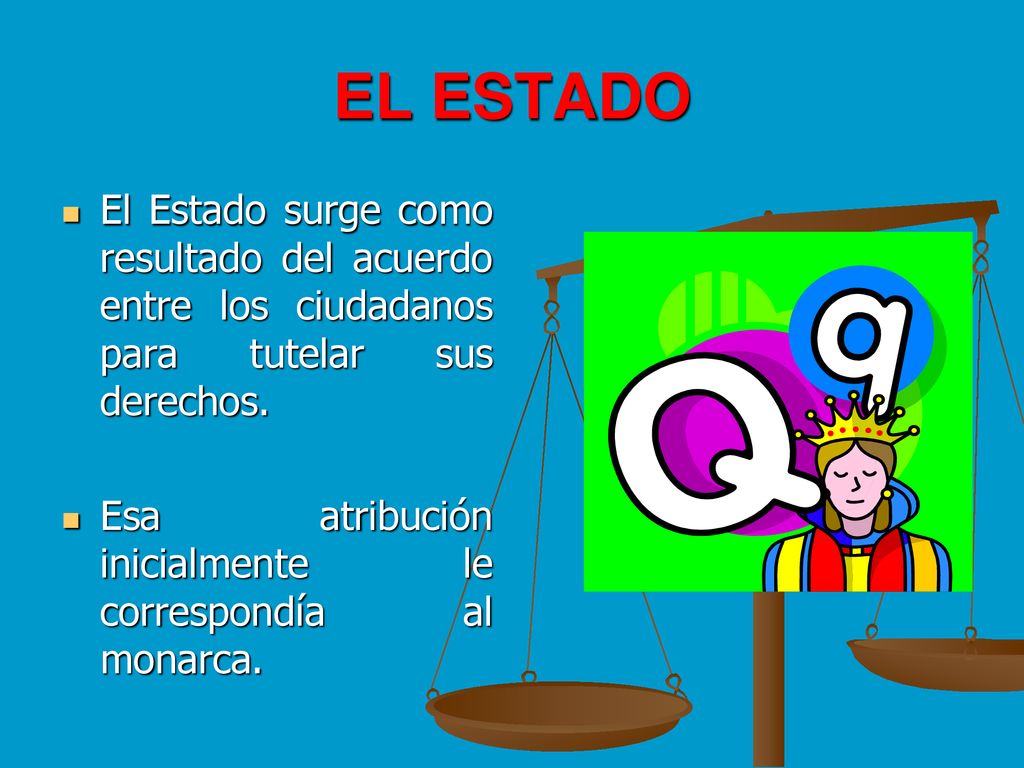 EL ESTADO

El Estado surge como resultado del acuerdo entre los ciudadanos para tutelar sus derechos.

Esa atribución inicialmente le correspondía al monarca.

Q q